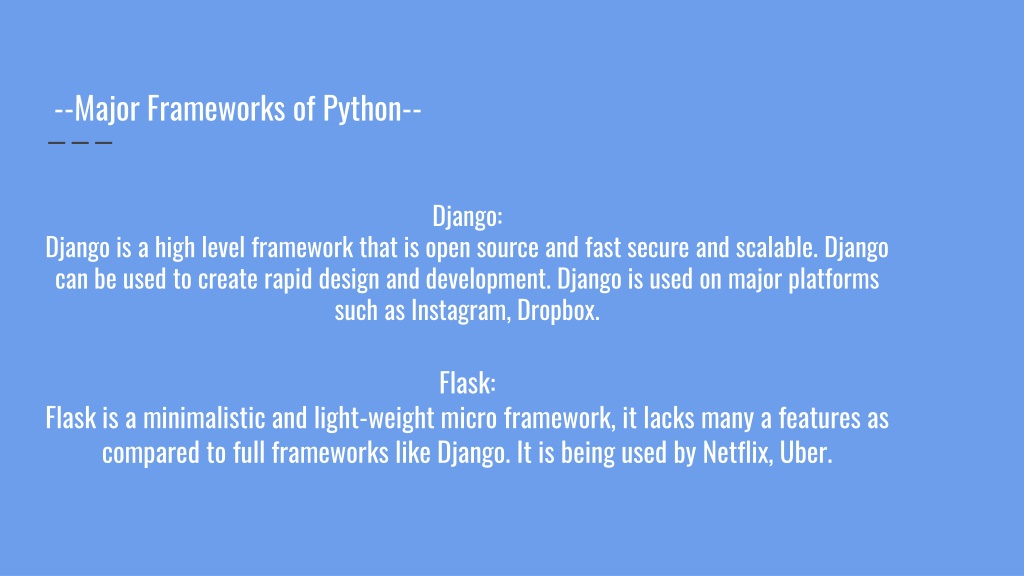 --Major Frameworks of Python--

Django:
Django is a high level framework that is open source and fast secure and scalable. Django can be used to create rapid design and development. Django is used on major platforms such as Instagram, Dropbox.

Flask:
Flask is a minimalistic and light-weight micro framework, it lacks many a features as compared to full frameworks like Django. It is being used by Netflix, Uber.